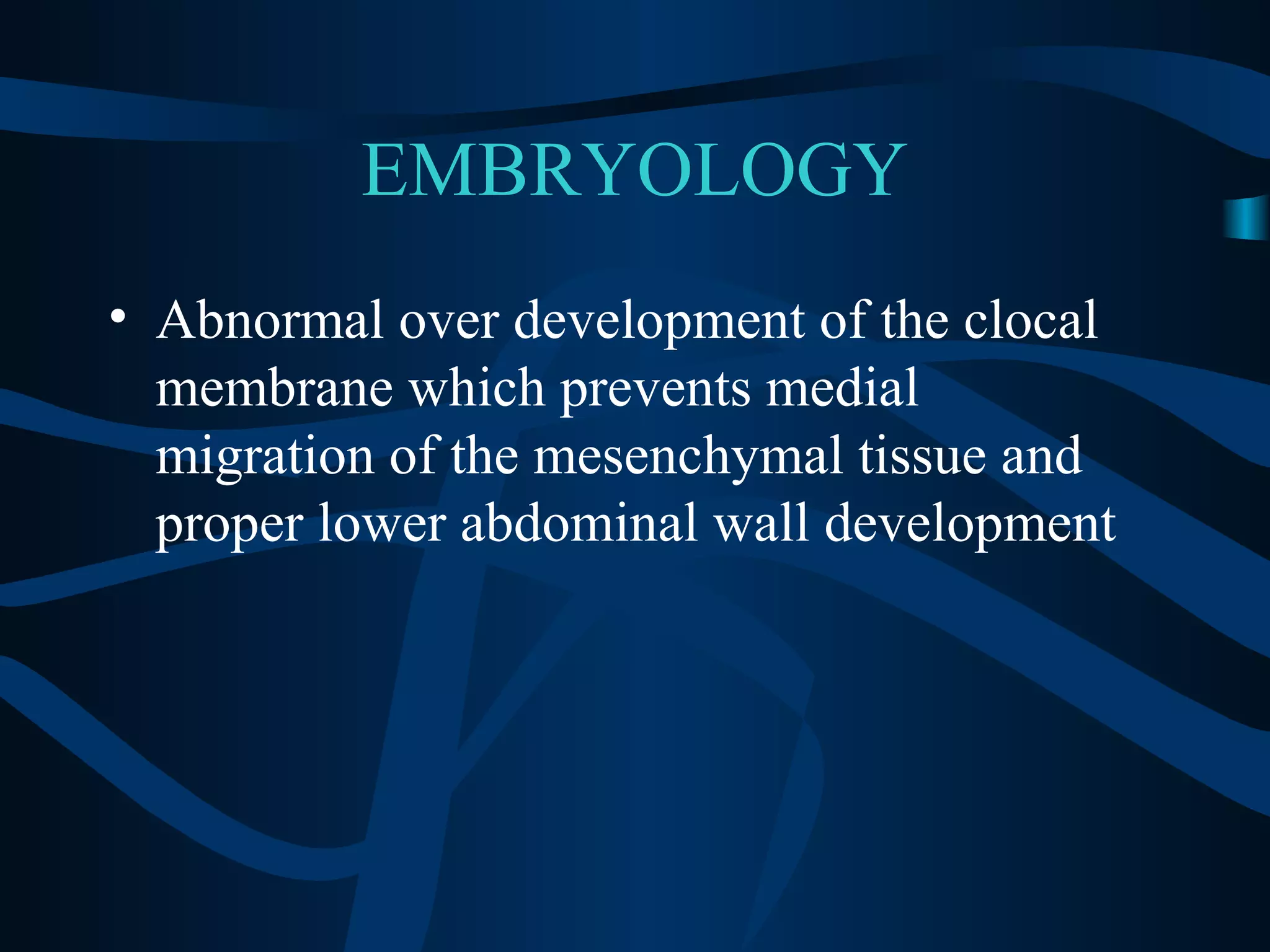 EMBRYOLOGY

• Abnormal over development of the clocal membrane which prevents medial migration of the mesenchymal tissue and proper lower abdominal wall development